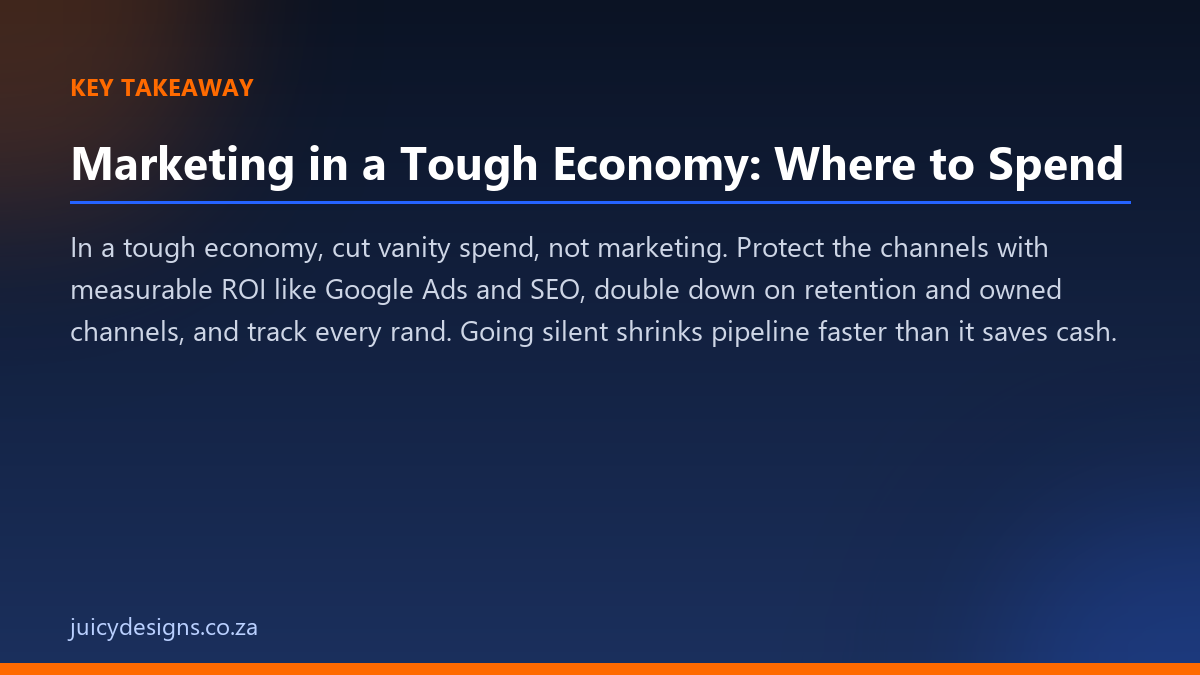 KEY TAKEAWAY

Marketing in a Tough Economy: Where to Spend

In a tough economy, cut vanity spend, not marketing. Protect the channels with measurable ROI like Google Ads and SEO, double down on retention and owned channels, and track every rand. Going silent shrinks pipeline faster than it saves cash.

juicydesigns.co.za